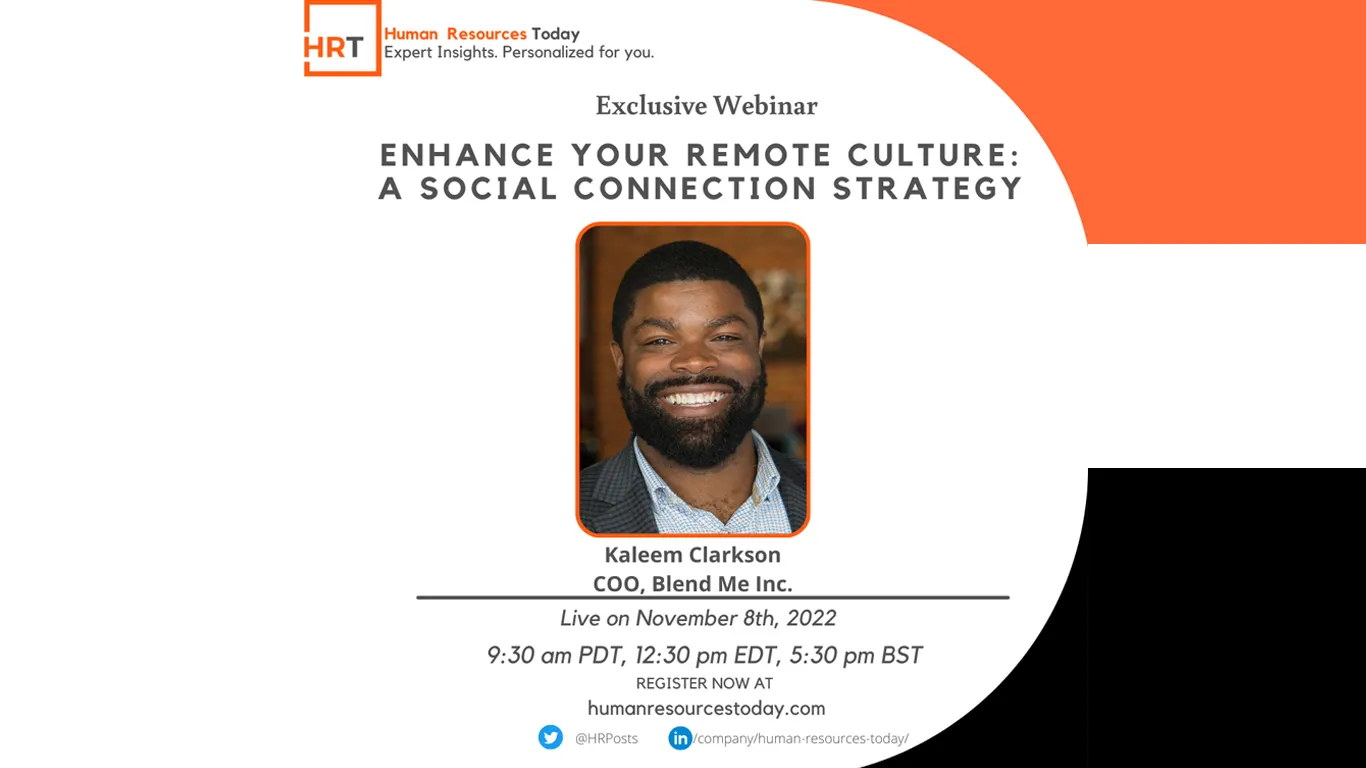 HRT Human Resources Today
Expert Insights. Personalized for you.

Exclusive Webinar

ENHANCE YOUR REMOTE CULTURE: A SOCIAL CONNECTION STRATEGY

Kaleem Clarkson
COO, Blend Me Inc.

Live on November 8th, 2022

9:30 am PDT, 12:30 pm EDT, 5:30 pm BST

REGISTER NOW AT
humanresourcestoday.com

@HRPosts /company/human-resources-today/